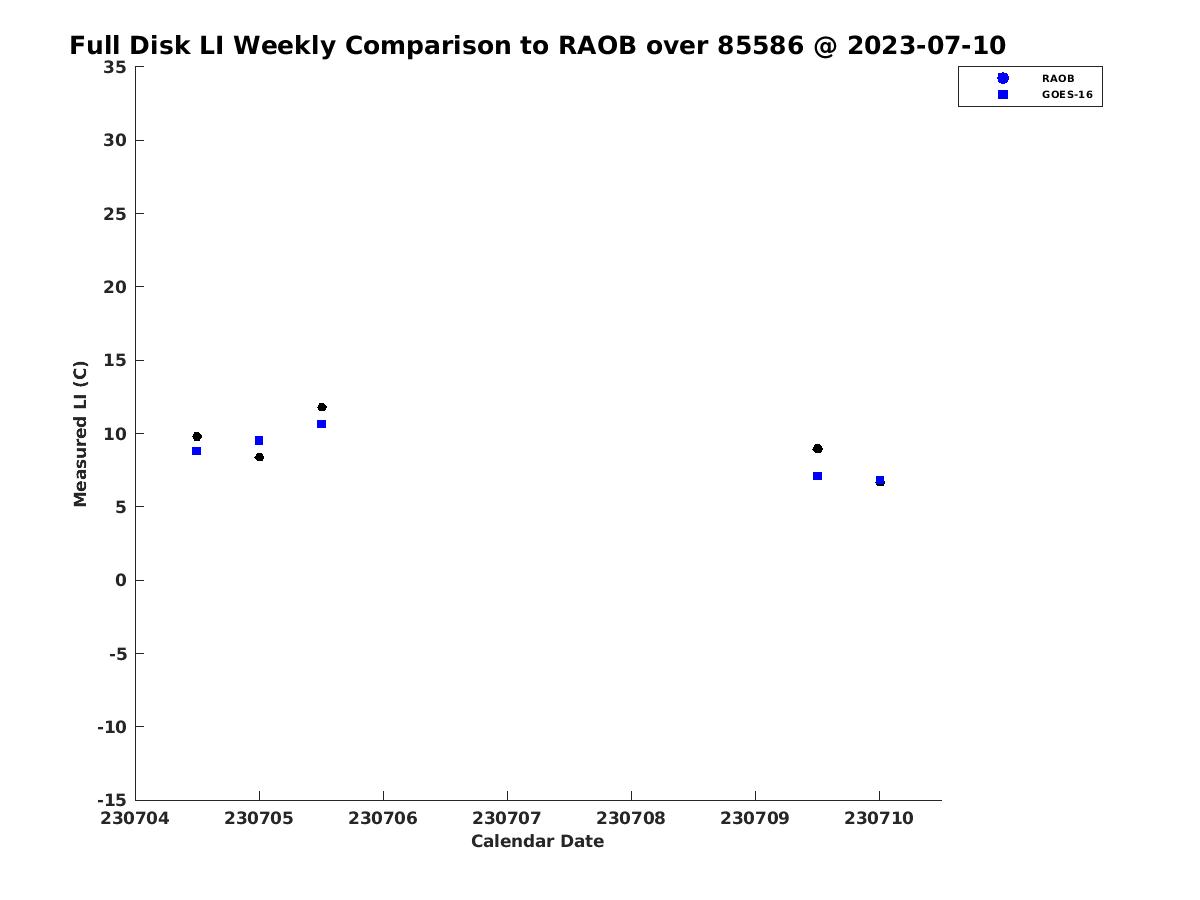 Full Disk LI Weekly Comparison to RAOB over 85586 @ 2023-07-10

RAOB
GOES-16

Measured LI (C)

35
30
25
20
15
10
5
0
-5
-10
-15

230704
230705
230706
230707
230708
230709
230710

Calendar Date